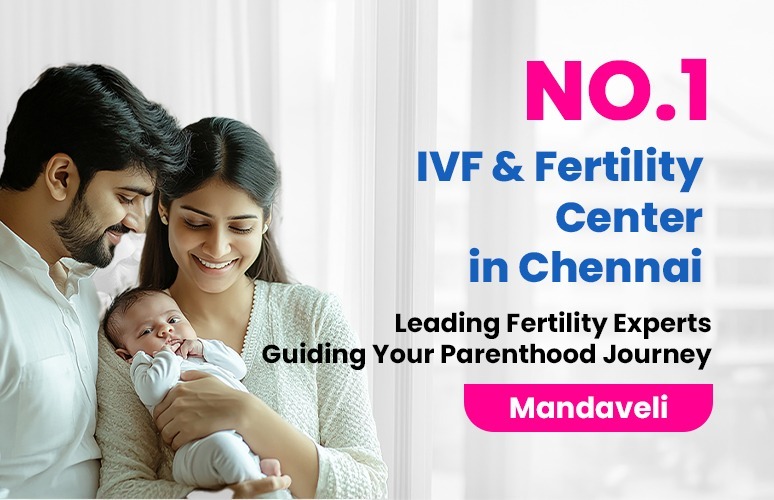 NO.1
IVF & Fertility Center in Chennai

Leading Fertility Experts Guiding Your Parenthood Journey

Mandaveli